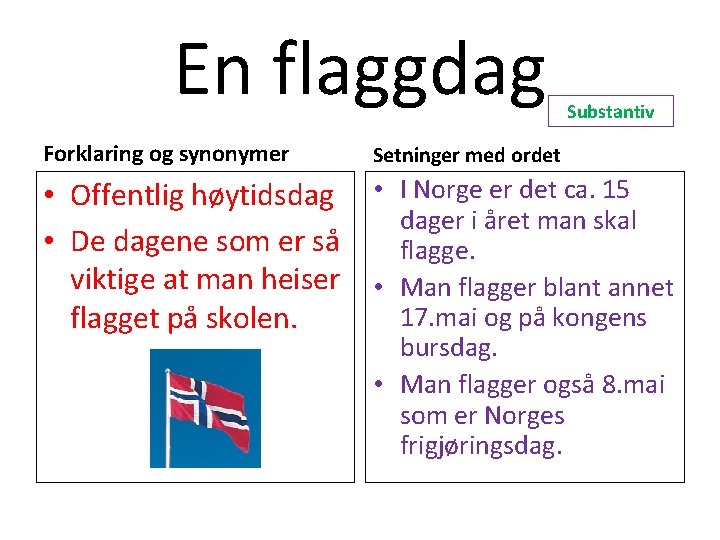 En flaggdag

Substantiv

Forklaring og synonymer

• Offentlig høytidsdag
• De dagene som er så viktige at man heiser flagget på skolen.

Setninger med ordet

• I Norge er det ca. 15 dager i året man skal flagge.
• Man flagger blant annet 17.mai og på kongens bursdag.
• Man flagger også 8.mai som er Norges frigjøringsdag.